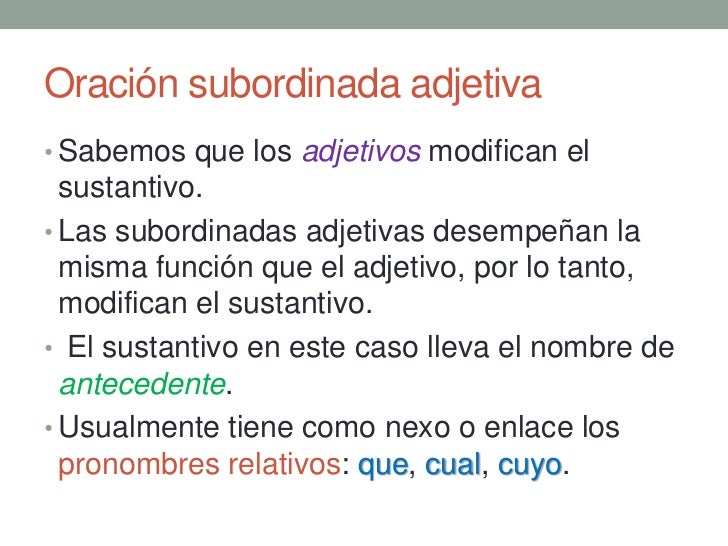 Oración subordinada adjetiva

• Sabemos que los adjetivos modifican el sustantivo.

• Las subordinadas adjetivas desempeñan la misma función que el adjetivo, por lo tanto, modifican el sustantivo.

• El sustantivo en este caso lleva el nombre de antecedente.

• Usualmente tiene como nexo o enlace los pronombres relativos: que, cual, cuyo.